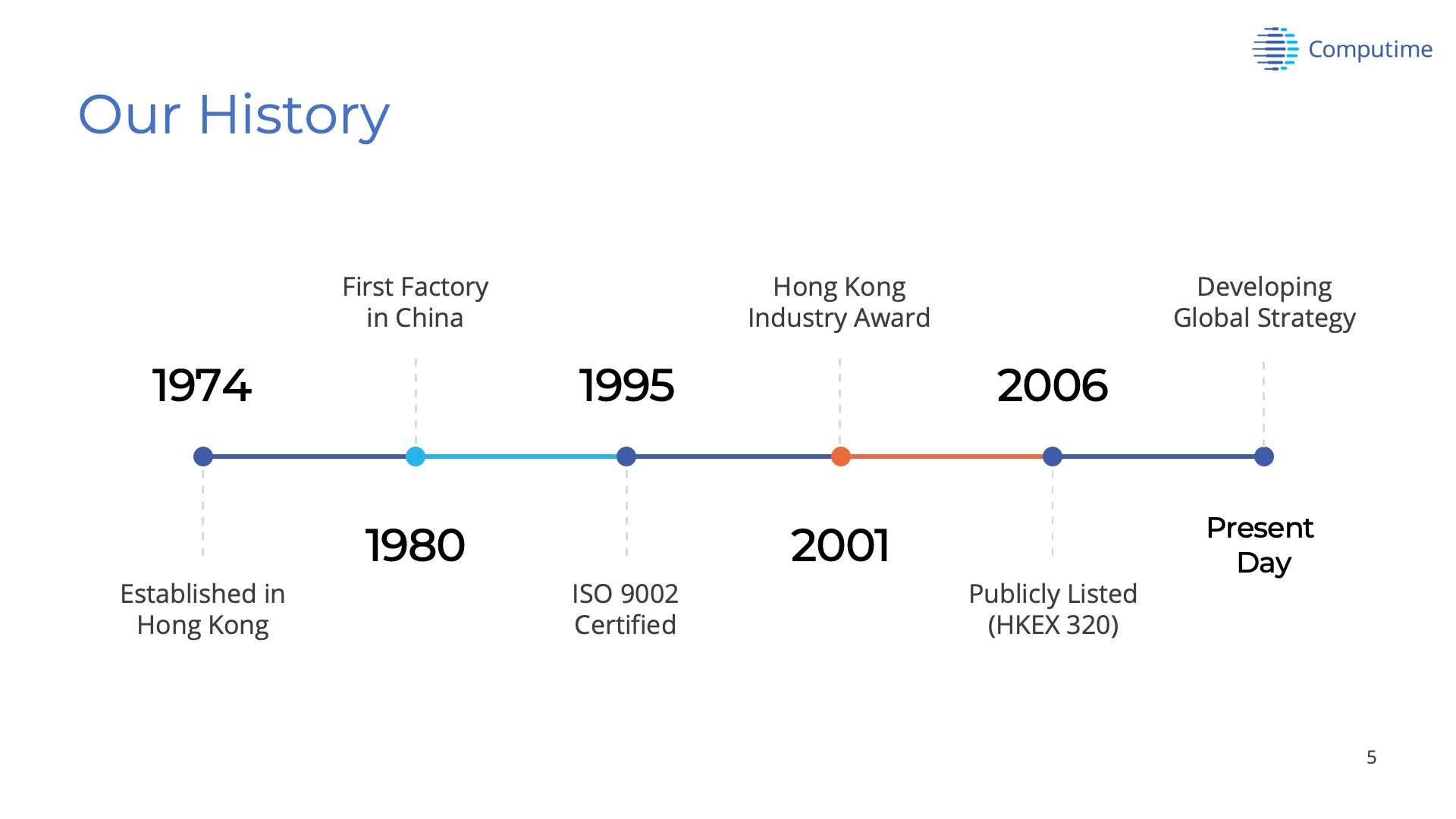 Computime

Our History

1974
Established in Hong Kong

1980
First Factory in China

1995
ISO 9002 Certified

2001
Hong Kong Industry Award

2006
Publicly Listed (HKEX 320)

Present Day
Developing Global Strategy

5